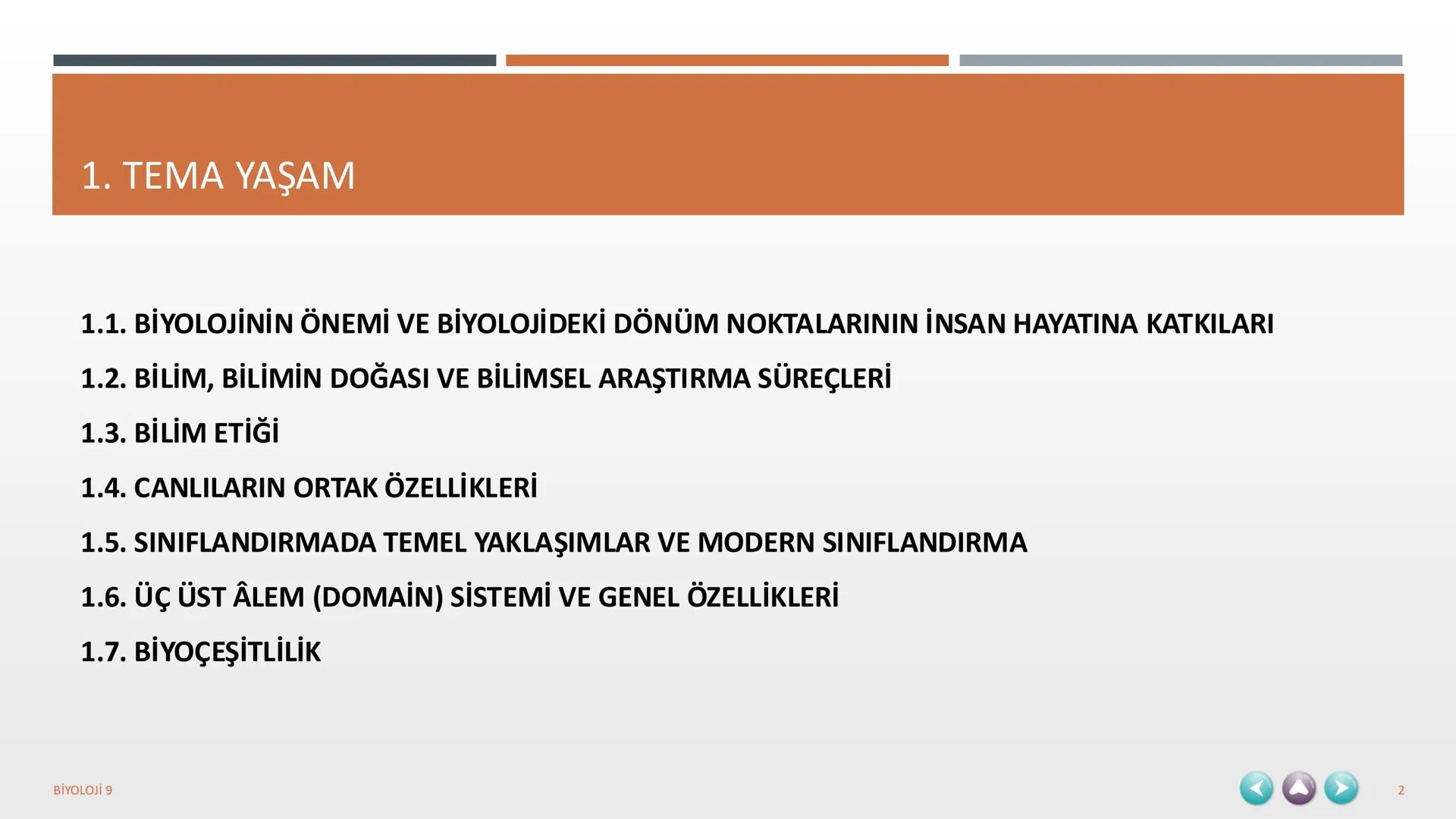 1. TEMA YAŞAM

1.1. BİYOLOJİNİN ÖNEMİ VE BİYOLOJİDEKİ DÖNÜM NOKTALARININ İNSAN HAYATINA KATKILARI

1.2. BİLİM, BİLİMİN DOĞASI VE BİLİMSEL ARAŞTIRMA SÜREÇLERİ

1.3. BİLİM ETİĞİ

1.4. CANLILARIN ORTAK ÖZELLİKLERİ

1.5. SINIFLANDIRMADA TEMEL YAKLAŞIMLAR VE MODERN SINIFLANDIRMA

1.6. ÜÇ ÜST ÂLEM (DOMAİN) SİSTEMİ VE GENEL ÖZELLİKLERİ

1.7. BİYOÇEŞİTLİLİK

BİYOLOJİ 9

2